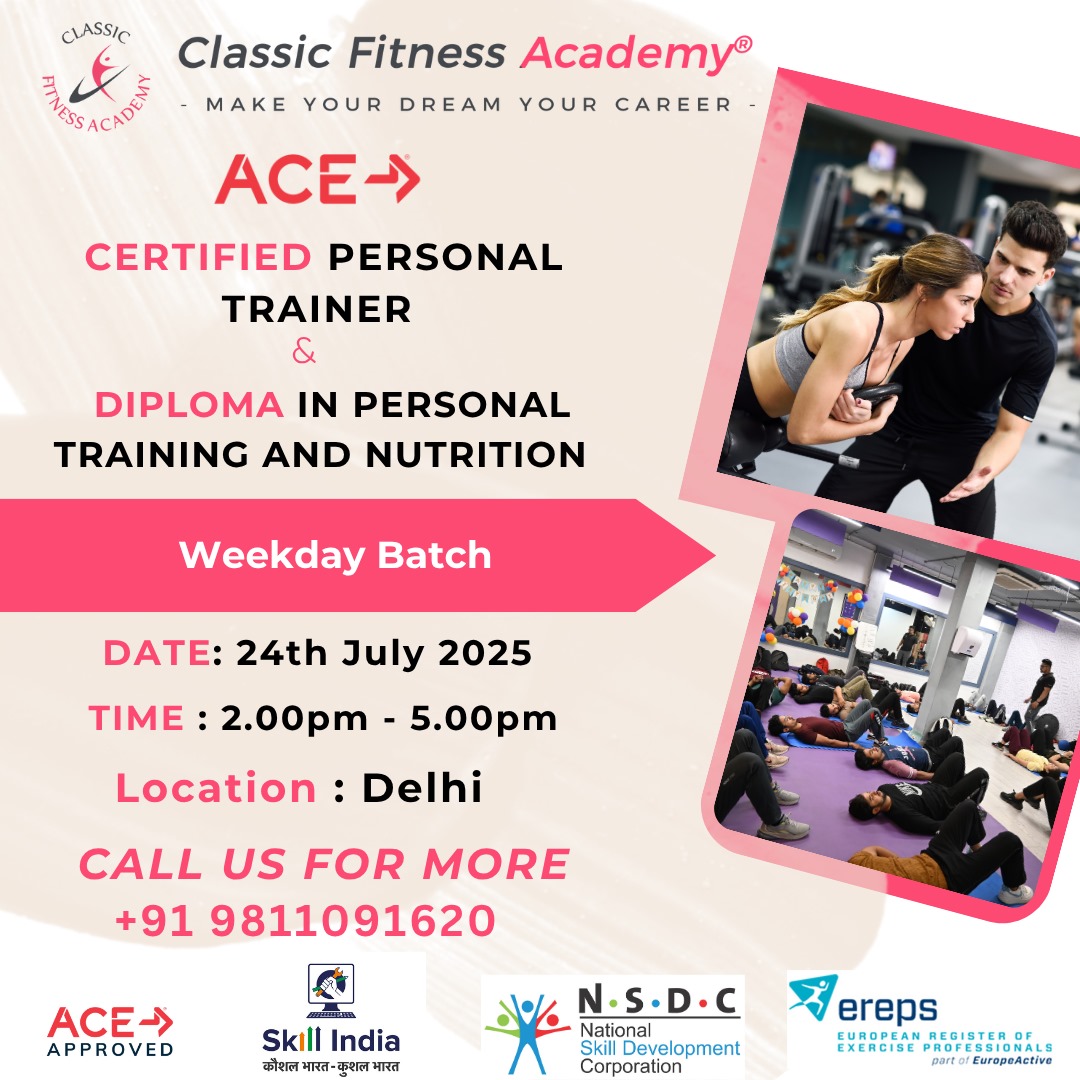 CLASSIC FITNESS ACADEMY

Classic Fitness Academy®

- MAKE YOUR DREAM YOUR CAREER -

ACE

CERTIFIED PERSONAL TRAINER

&

DIPLOMA IN PERSONAL TRAINING AND NUTRITION

Weekday Batch

DATE: 24th July 2025

TIME : 2.00pm - 5.00pm

Location : Delhi

CALL US FOR MORE

+91 9811091620

ACE APPROVED

Skill India
कौशल भारत - कुशल भारत

N·S·D·C
National Skill Development Corporation

ereps
EUROPEAN REGISTER OF EXERCISE PROFESSIONALS
part of EuropeActive